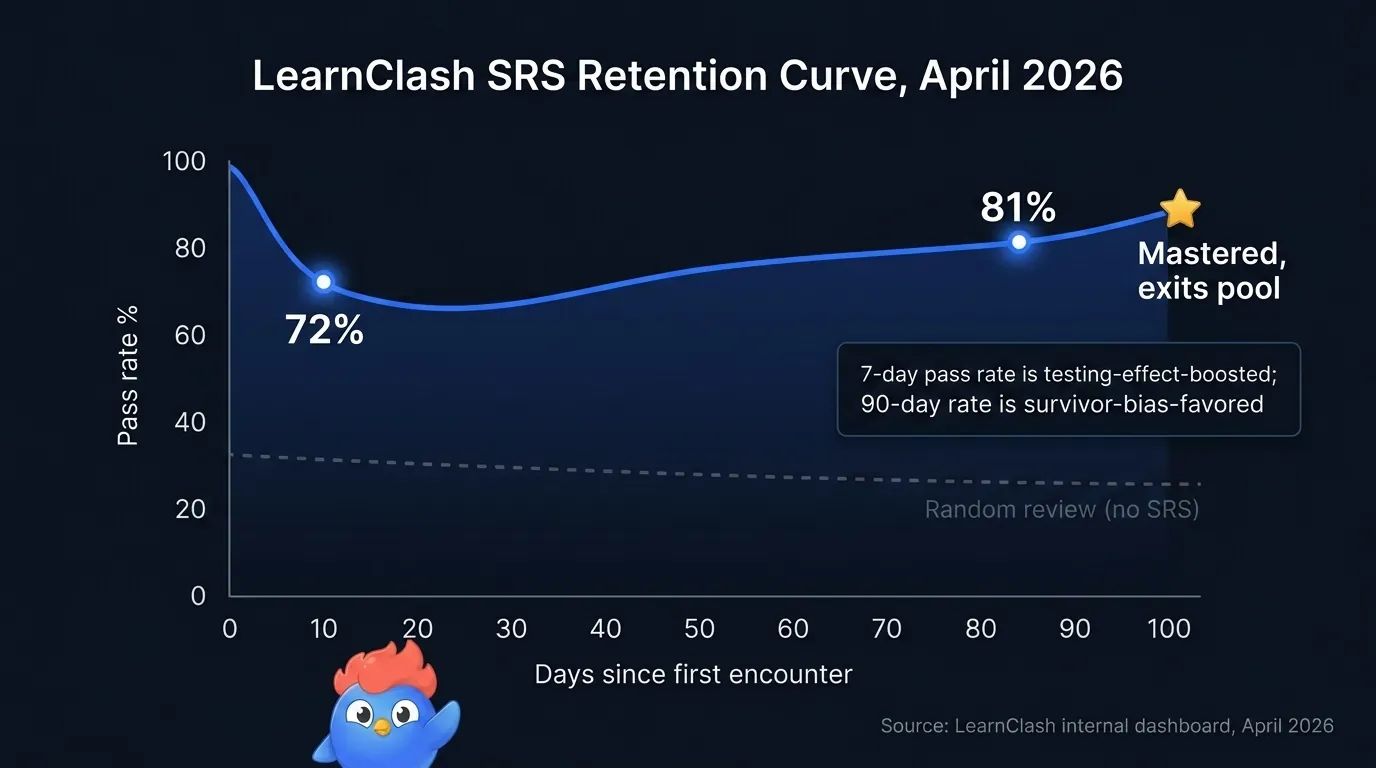 LearnClash SRS Retention Curve, April 2026

100
80
60
40
20
0

Pass rate %

72%

81%

Mastered, exits pool

7-day pass rate is testing-effect-boosted;
90-day rate is survivor-bias-favored

Random review (no SRS)

0 10 20 30 40 50 60 70 80 90 100

Days since first encounter

Source: LearnClash internal dashboard, April 2026